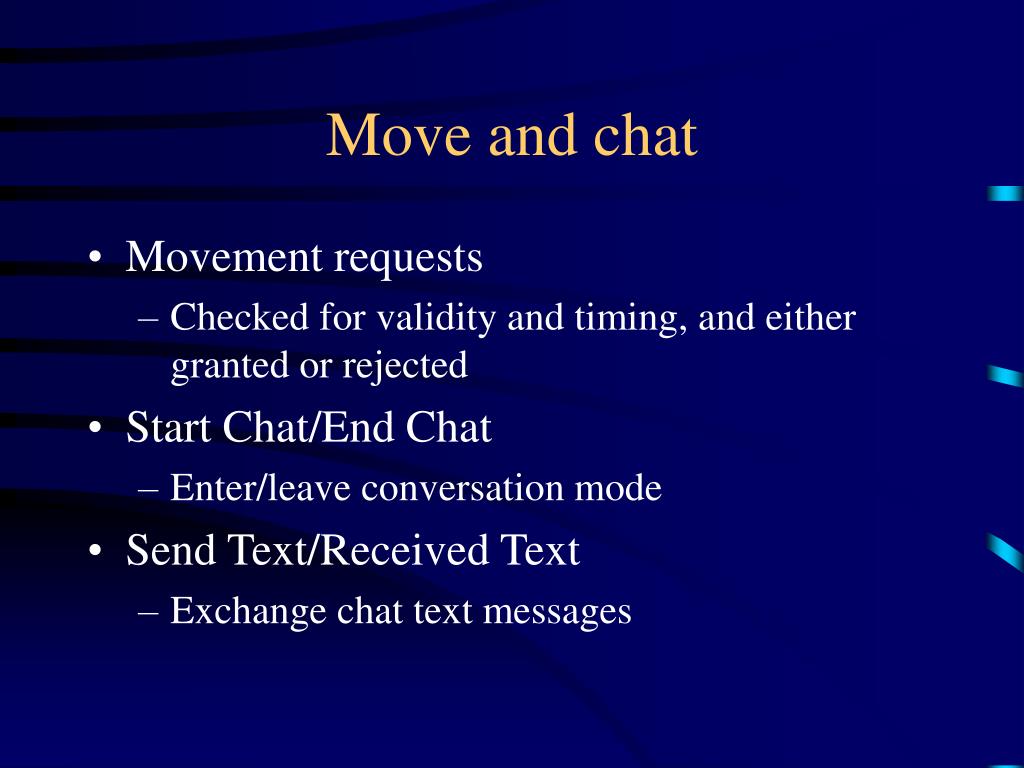 Move and chat

• Movement requests
– Checked for validity and timing, and either granted or rejected
• Start Chat/End Chat
– Enter/leave conversation mode
• Send Text/Received Text
– Exchange chat text messages